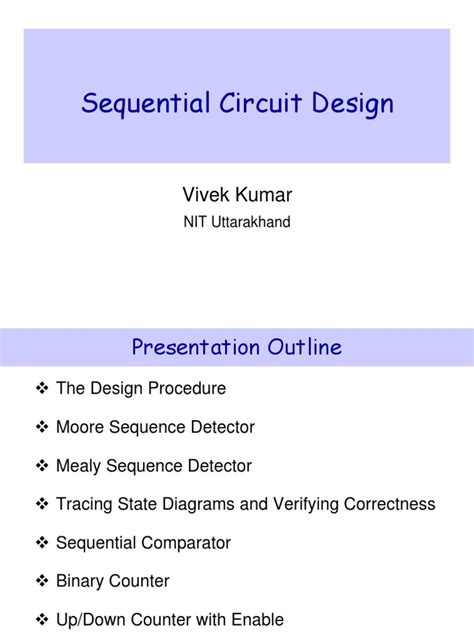 Sequential Circuit Design

Vivek Kumar
NIT Uttarakhand

Presentation Outline

❖ The Design Procedure

❖ Moore Sequence Detector

❖ Mealy Sequence Detector

❖ Tracing State Diagrams and Verifying Correctness

❖ Sequential Comparator

❖ Binary Counter

❖ Up/Down Counter with Enable